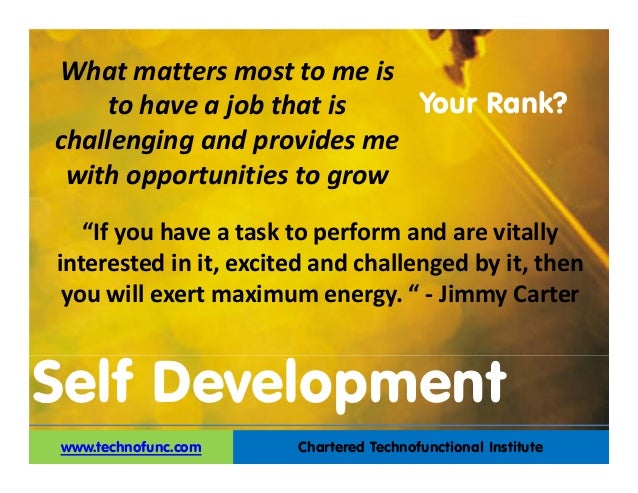 What matters most to me is to have a job that is challenging and provides me with opportunities to grow

Your Rank?

“If you have a task to perform and are vitally interested in it, excited and challenged by it, then you will exert maximum energy. “ - Jimmy Carter

Self Development

www.technofunc.com

Chartered Technofunctional Institute